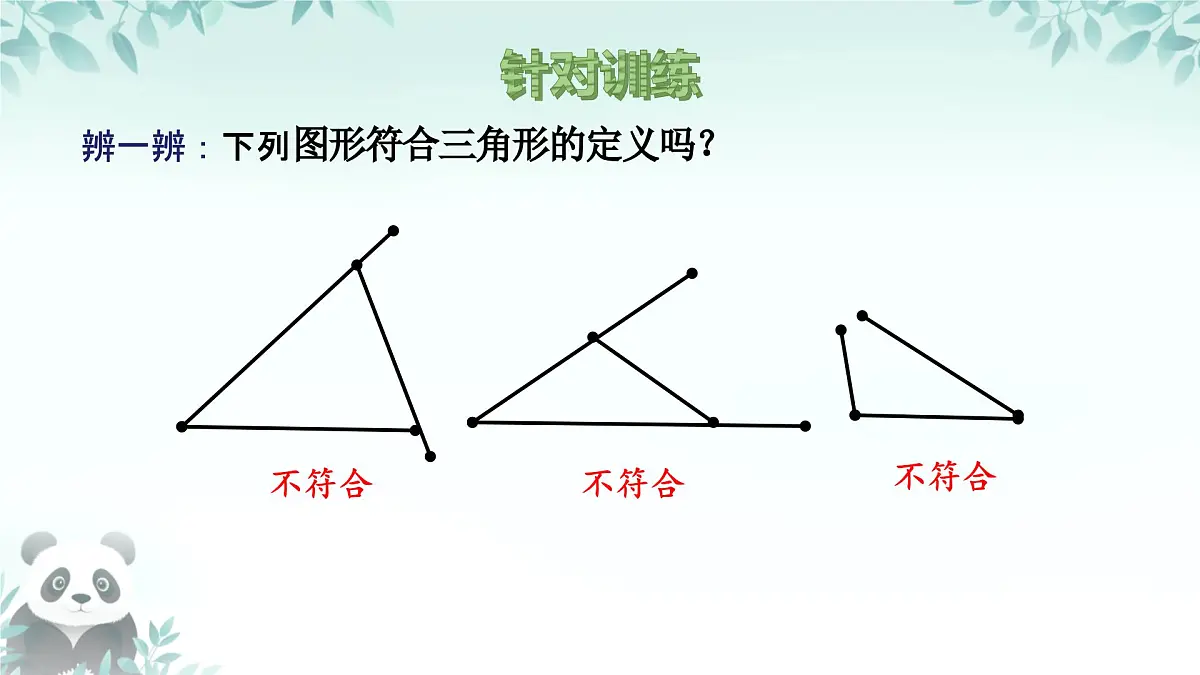 针对训练

辨一辨：下列图形符合三角形的定义吗？

不符合

不符合

不符合